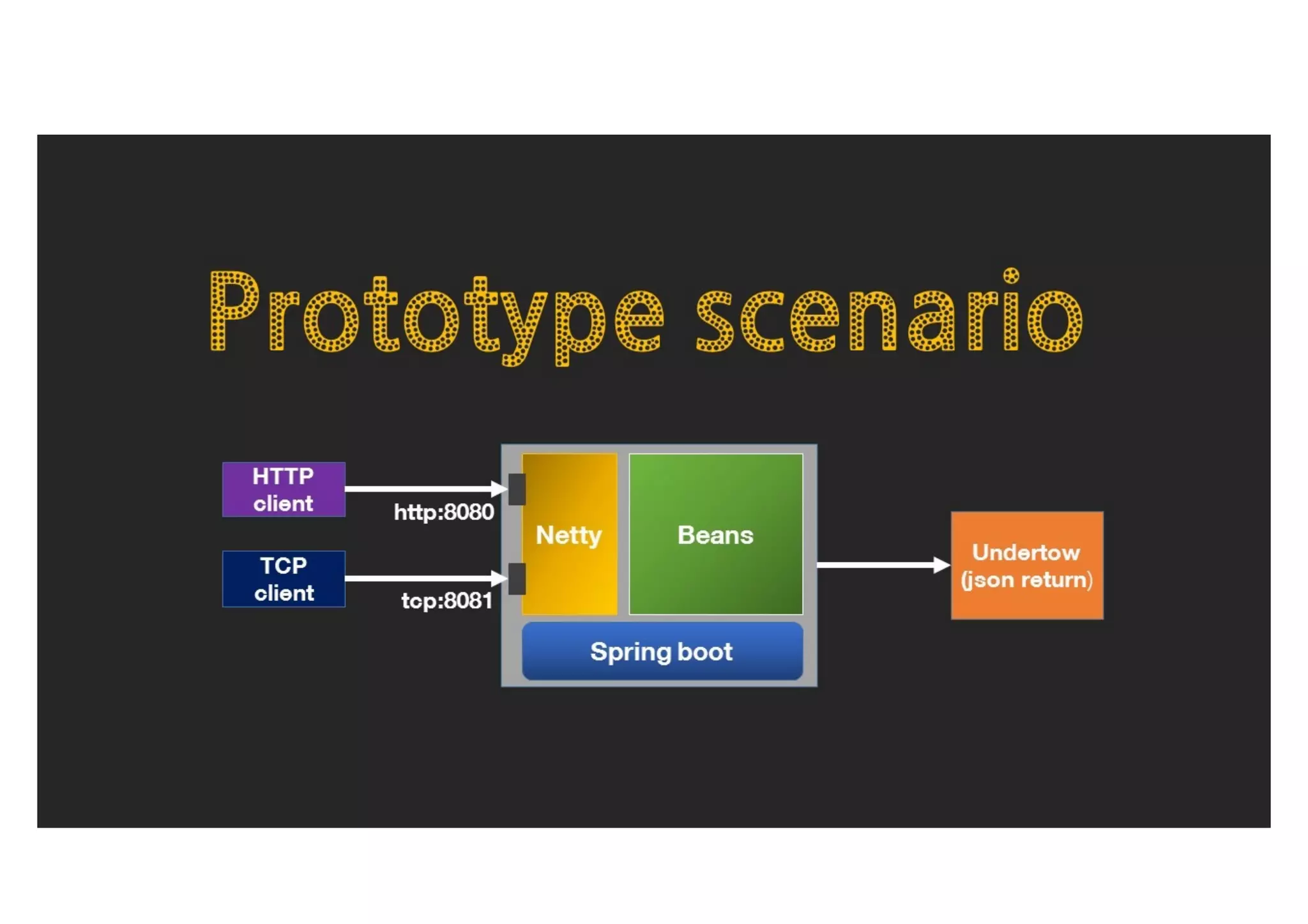 Prototype scenario

HTTP client

http:8080

TCP client

tcp:8081

Netty

Beans

Spring boot

Undertow (json return)